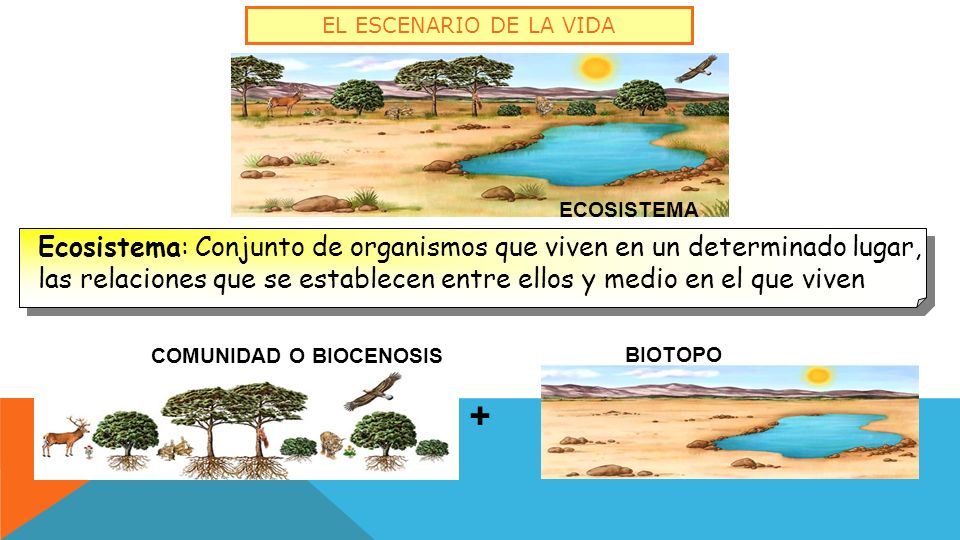 EL ESCENARIO DE LA VIDA

ECOSISTEMA

Ecosistema: Conjunto de organismos que viven en un determinado lugar, las relaciones que se establecen entre ellos y medio en el que viven

COMUNIDAD O BIOCENOSIS

+

BIOTOPO